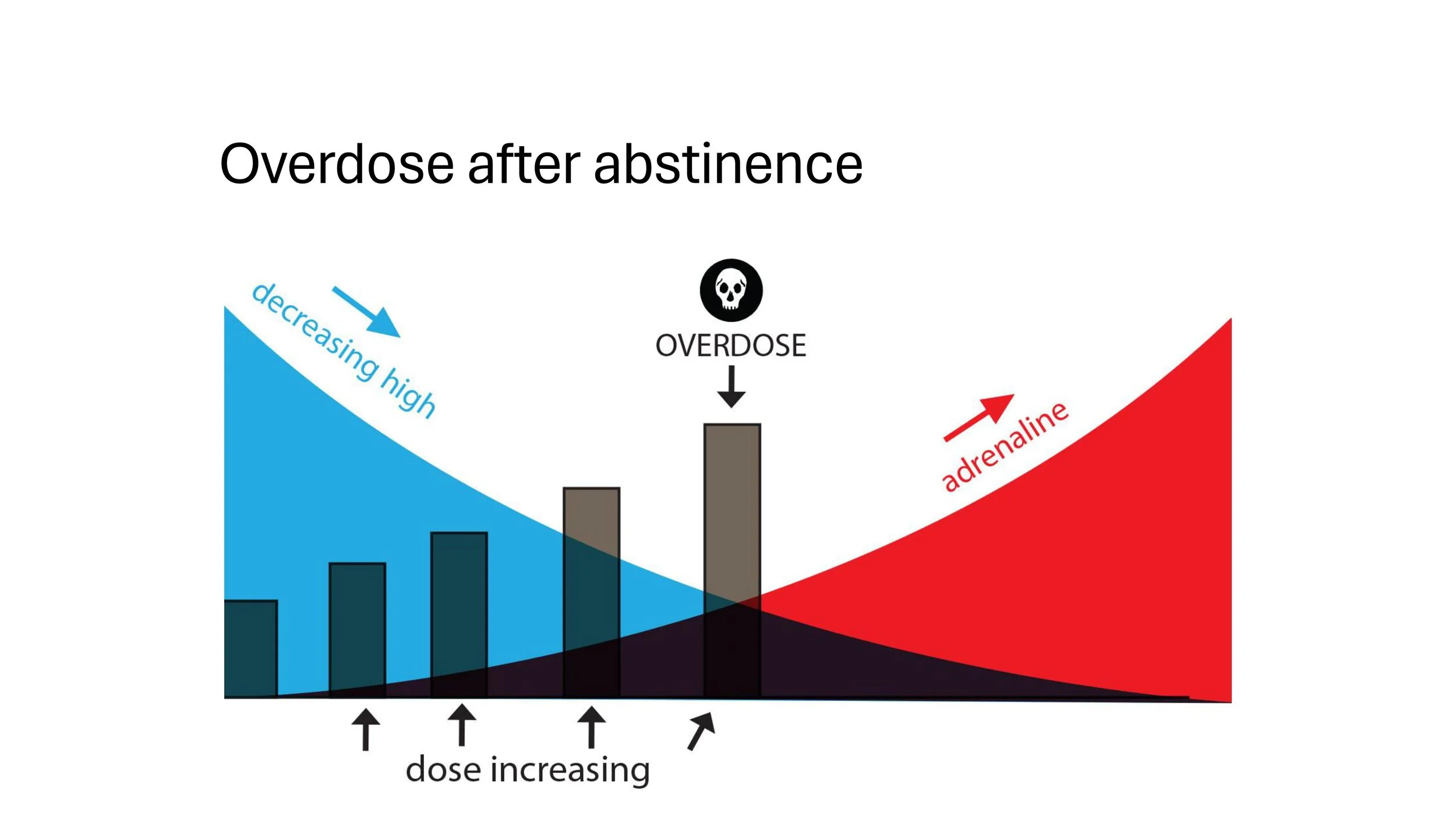 Overdose after abstinence

decreasing high

OVERDOSE

adrenaline

dose increasing